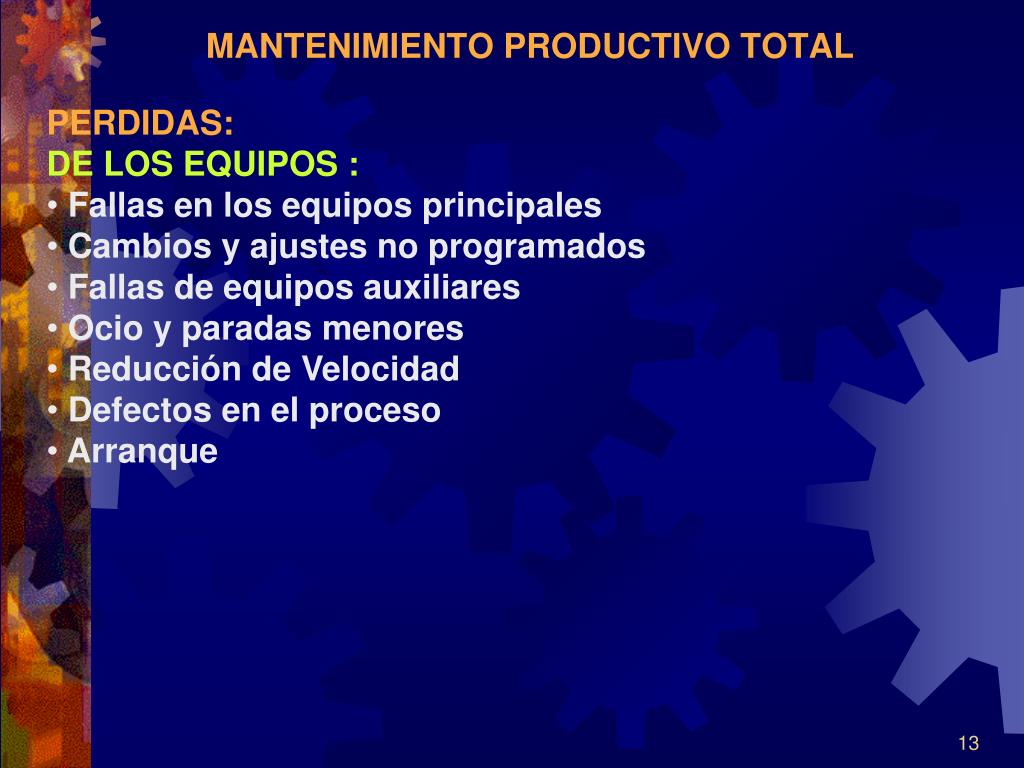 MANTENIMIENTO PRODUCTIVO TOTAL

PERDIDAS:
DE LOS EQUIPOS :
• Fallas en los equipos principales
• Cambios y ajustes no programados
• Fallas de equipos auxiliares
• Ocio y paradas menores
• Reducción de Velocidad
• Defectos en el proceso
• Arranque

13